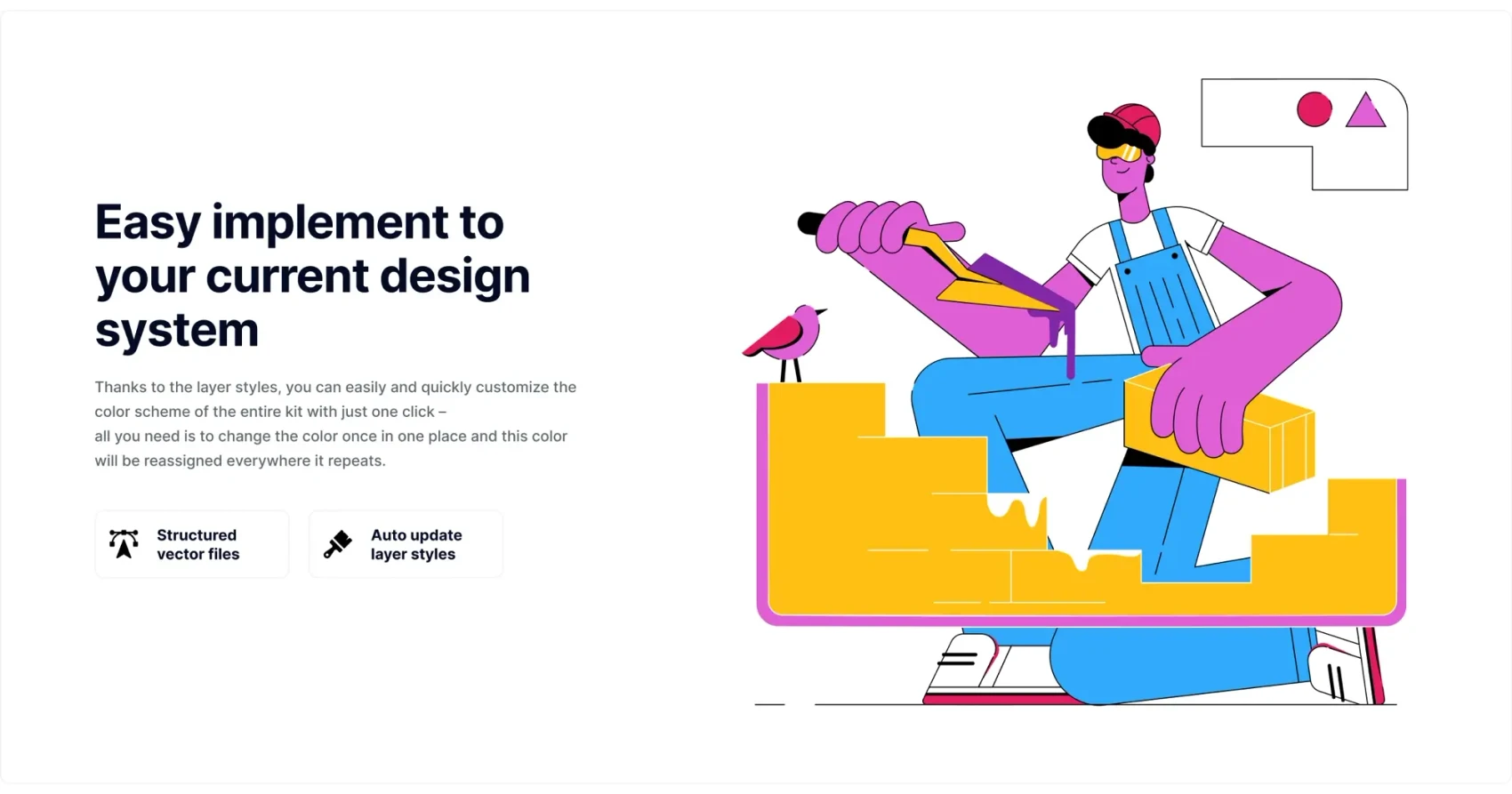 Easy implement to your current design system

Thanks to the layer styles, you can easily and quickly customize the color scheme of the entire kit with just one click –
all you need is to change the color once in one place and this color will be reassigned everywhere it repeats.

Structured vector files

Auto update layer styles